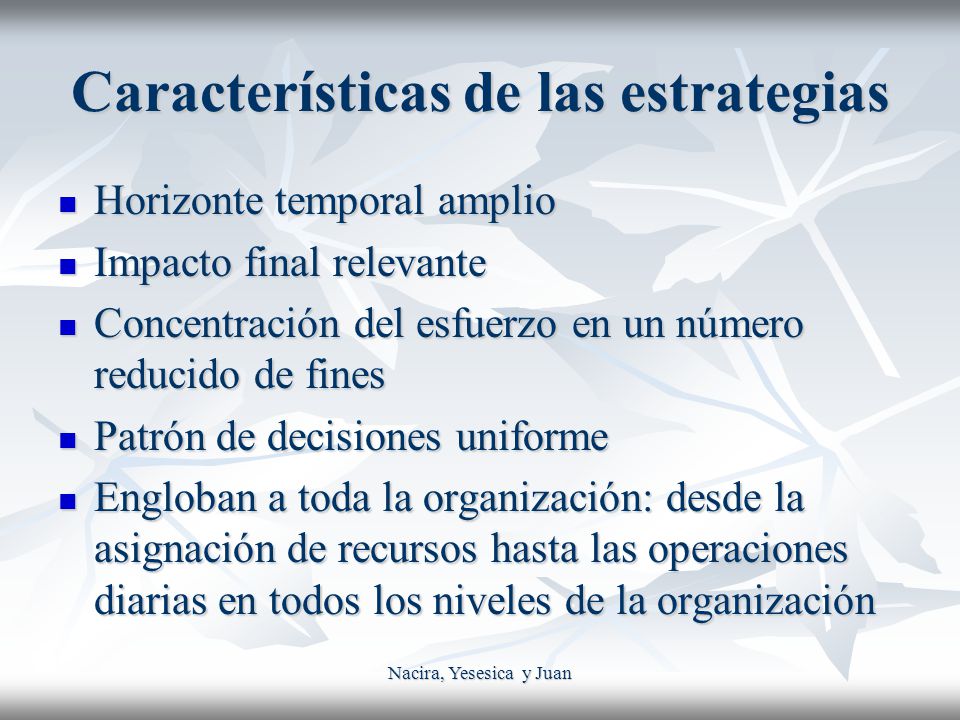 Características de las estrategias

- Horizonte temporal amplio
- Impacto final relevante
- Concentración del esfuerzo en un número reducido de fines
- Patrón de decisiones uniforme
- Engloban a toda la organización: desde la asignación de recursos hasta las operaciones diarias en todos los niveles de la organización

Nacira, Yesesica y Juan